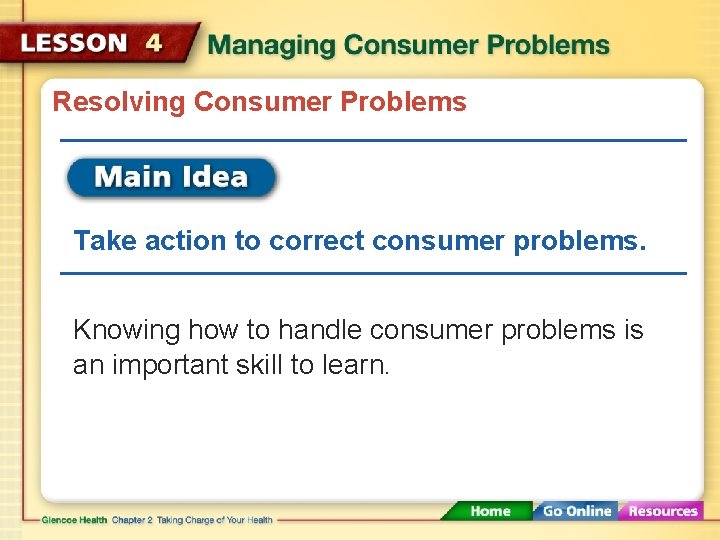 LESSON 4 Managing Consumer Problems

Resolving Consumer Problems

Main Idea

Take action to correct consumer problems.

Knowing how to handle consumer problems is an important skill to learn.

Glencoe Health Chapter 2 Taking Charge of Your Health

Home Go Online Resources